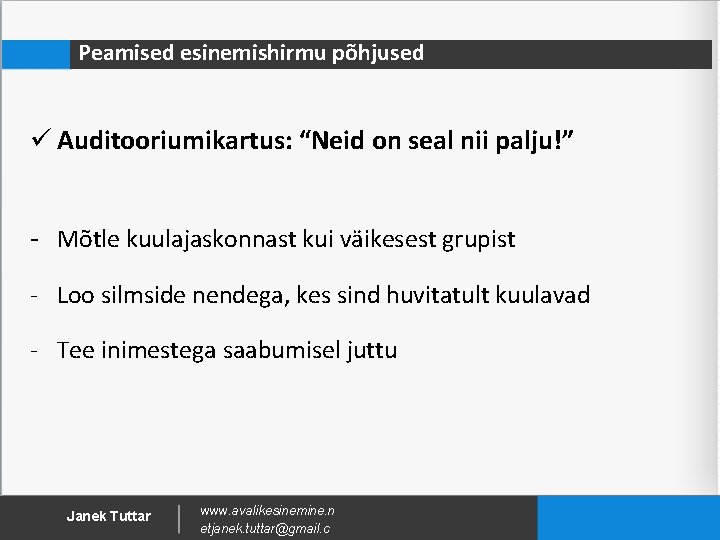 Peamised esinemishirmu põhjused

✓ Auditooriumikartus: “Neid on seal nii palju!”

- Mõtle kuulajaskonnast kui väikesest grupist

- Loo silmside nendega, kes sind huvitatult kuulavad

- Tee inimestega saabumisel juttu

Janek Tuttar

www.avalikesinemine.n
etjanek.tuttar@gmail.c